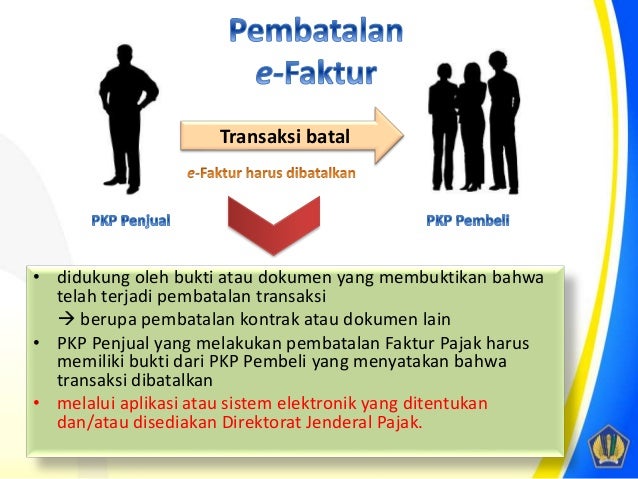 Pembatalan
e-Faktur

Transaksi batal

e-Faktur harus dibatalkan

PKP Penjual

PKP Pembeli

• didukung oleh bukti atau dokumen yang membuktikan bahwa telah terjadi pembatalan transaksi
→ berupa pembatalan kontrak atau dokumen lain
• PKP Penjual yang melakukan pembatalan Faktur Pajak harus memiliki bukti dari PKP Pembeli yang menyatakan bahwa transaksi dibatalkan
• melalui aplikasi atau sistem elektronik yang ditentukan dan/atau disediakan Direktorat Jenderal Pajak.